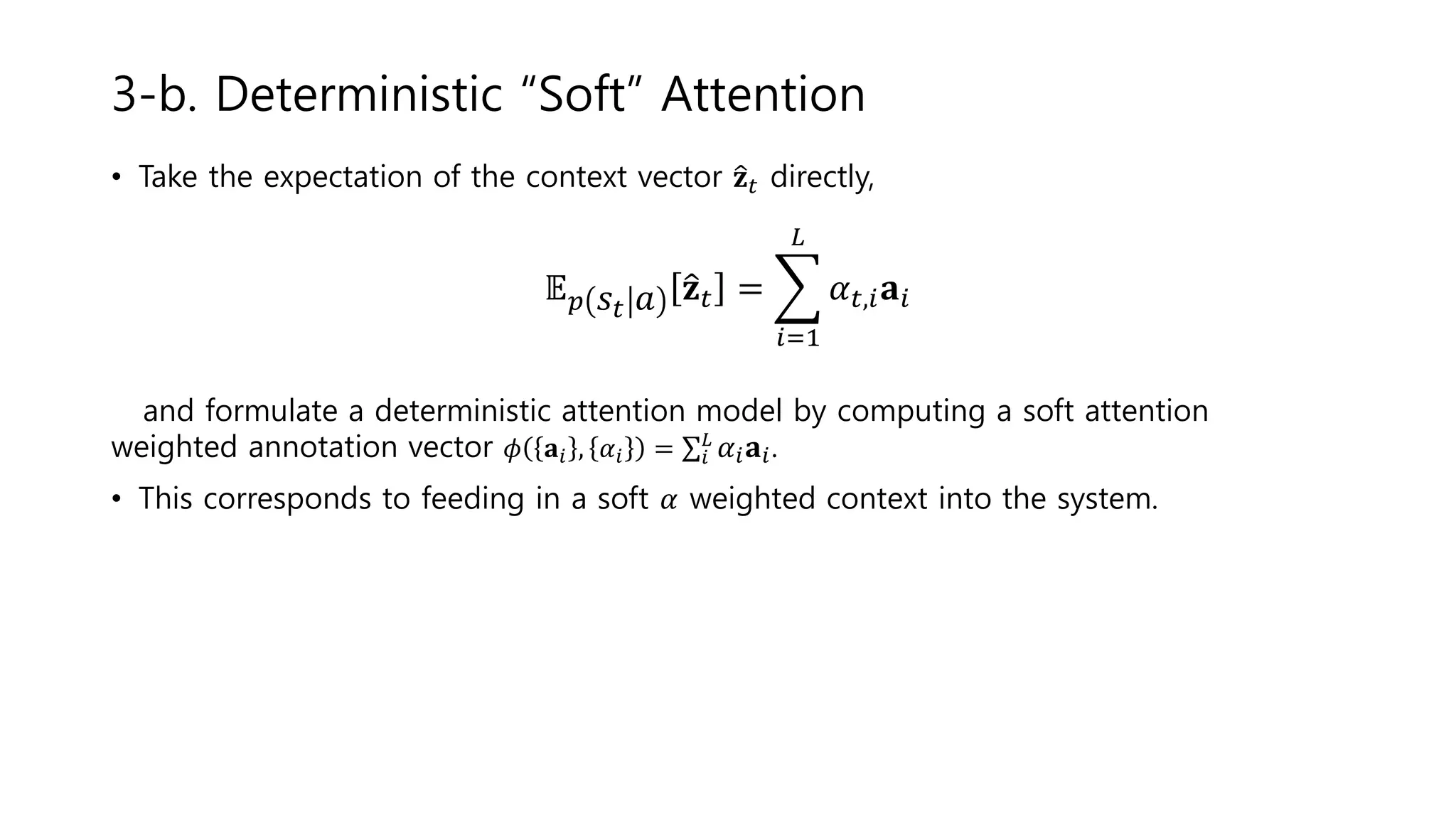 3-b. Deterministic “Soft” Attention

• Take the expectation of the context vector $\hat{\mathbf{z}}_t$ directly,

$$\mathbb{E}_{p(s_t|a)}[\hat{\mathbf{z}}_t] = \sum_{i=1}^{L} \alpha_{t,i}\mathbf{a}_i$$

and formulate a deterministic attention model by computing a soft attention weighted annotation vector $\phi(\{\mathbf{a}_i\},\{\alpha_i\}) = \sum_i^L \alpha_i \mathbf{a}_i$.

• This corresponds to feeding in a soft $\alpha$ weighted context into the system.